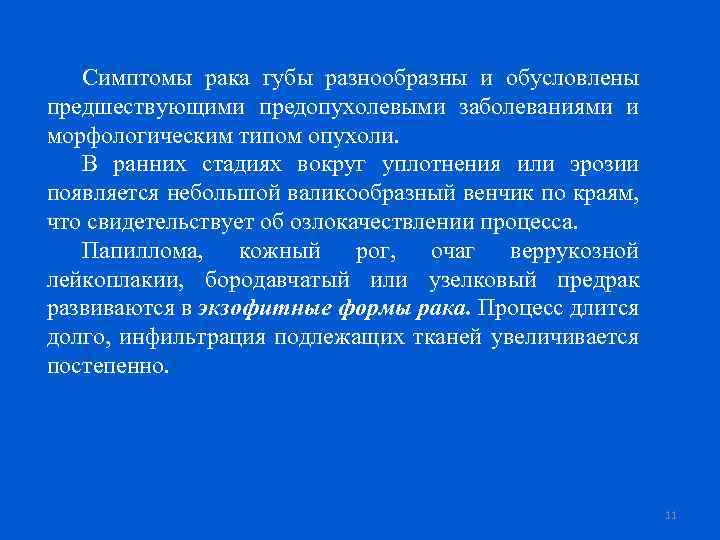 Симптомы рака губы разнообразны и обусловлены предшествующими предопухолевыми заболеваниями и морфологическим типом опухоли.

В ранних стадиях вокруг уплотнения или эрозии появляется небольшой валикообразный венчик по краям, что свидетельствует об озлокачествлении процесса.

Папиллома, кожный рог, очаг веррукозной лейкоплакии, бородавчатый или узелковый предрак развиваются в экзофитные формы рака. Процесс длится долго, инфильтрация подлежащих тканей увеличивается постепенно.

11